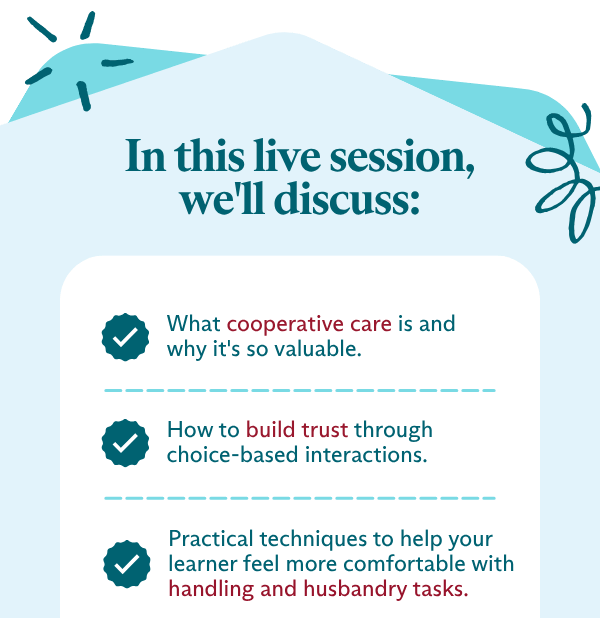 In this live session, we'll discuss:

What cooperative care is and why it's so valuable.

How to build trust through choice-based interactions.

Practical techniques to help your learner feel more comfortable with handling and husbandry tasks.